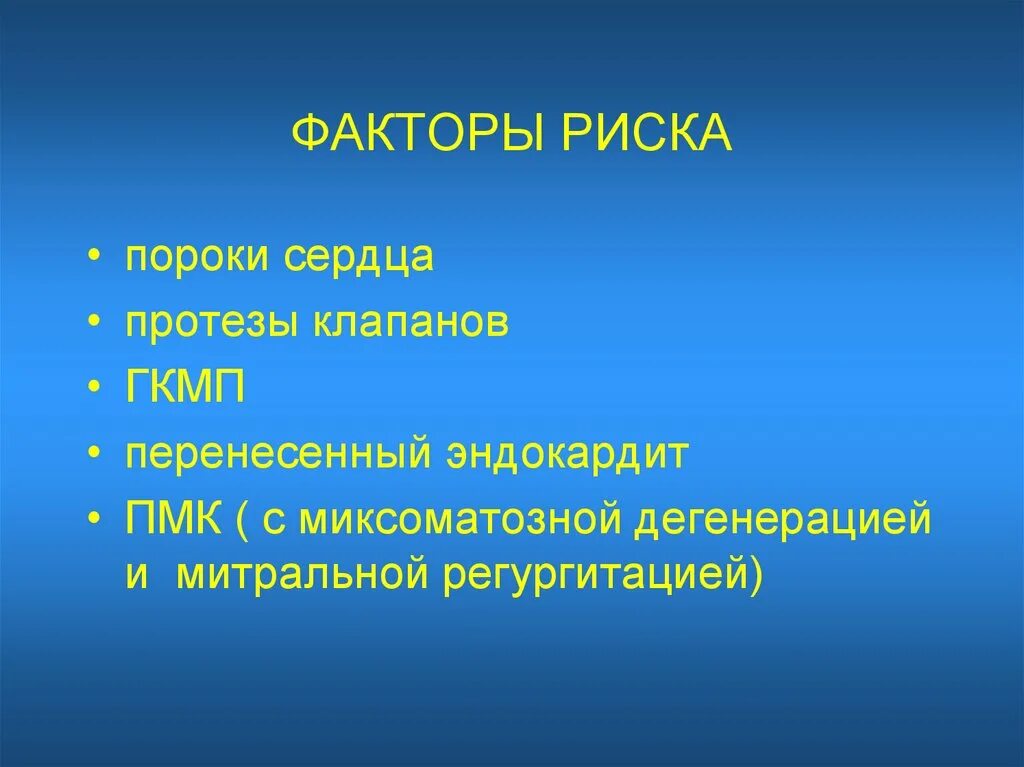 ФАКТОРЫ РИСКА

• пороки сердца
• протезы клапанов
• ГКМП
• перенесенный эндокардит
• ПМК ( с миксоматозной дегенерацией и митральной регургитацией)